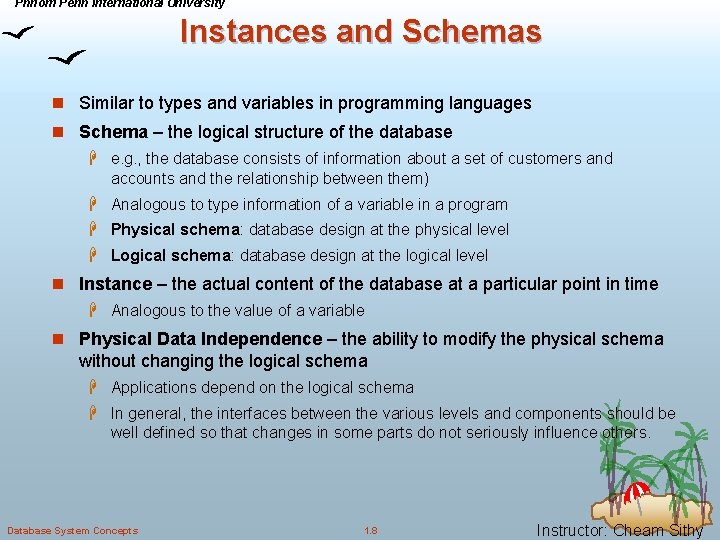 Phnom Penh International University

Instances and Schemas

Similar to types and variables in programming languages

Schema – the logical structure of the database

e.g., the database consists of information about a set of customers and accounts and the relationship between them)

Analogous to type information of a variable in a program

Physical schema: database design at the physical level

Logical schema: database design at the logical level

Instance – the actual content of the database at a particular point in time

Analogous to the value of a variable

Physical Data Independence – the ability to modify the physical schema without changing the logical schema

Applications depend on the logical schema

In general, the interfaces between the various levels and components should be well defined so that changes in some parts do not seriously influence others.

Database System Concepts

1.8

Instructor: Cheam Sithy